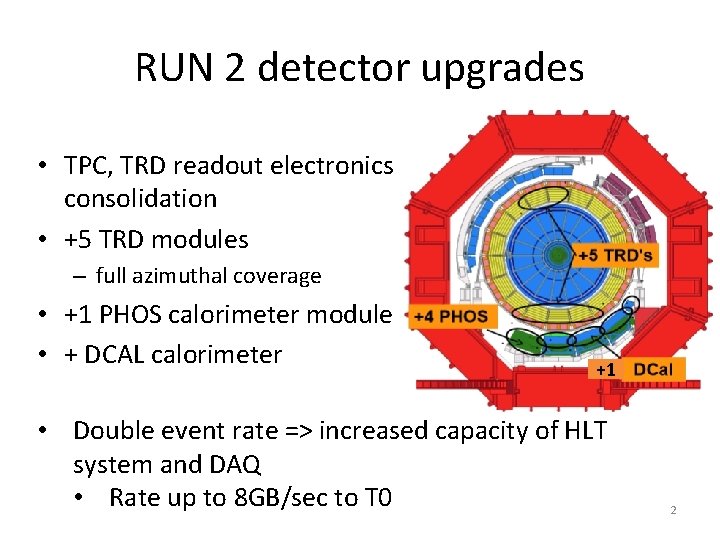 RUN 2 detector upgrades

• TPC, TRD readout electronics consolidation
• +5 TRD modules
– full azimuthal coverage
• +1 PHOS calorimeter module
• + DCAL calorimeter

+5 TRD's
+4 PHOS
+1
DCal

• Double event rate => increased capacity of HLT system and DAQ
• Rate up to 8GB/sec to T0

2